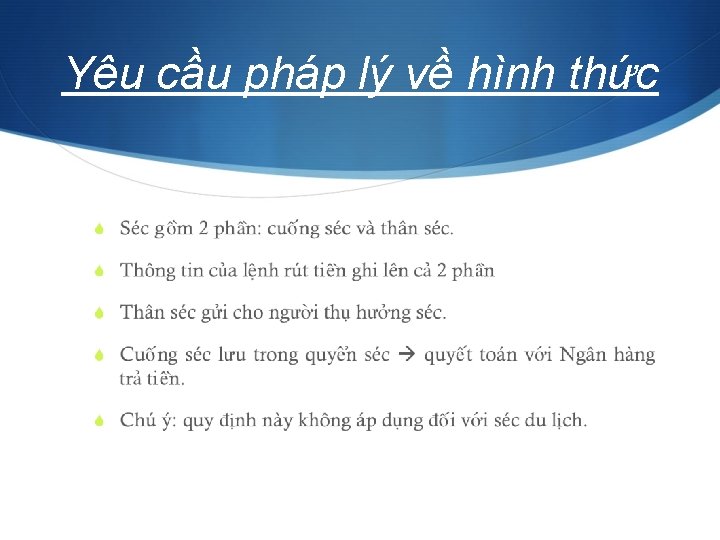 Yêu cầu pháp lý về hình thức

Séc gồm 2 phần: cuống séc và thân séc.

Thông tin của lệnh rút tiền ghi lên cả 2 phần

Thân séc gửi cho người thụ hưởng séc.

Cuống séc lưu trong quyển séc → quyết toán với Ngân hàng trả tiền.

Chú ý: quy định này không áp dụng đối với séc du lịch.